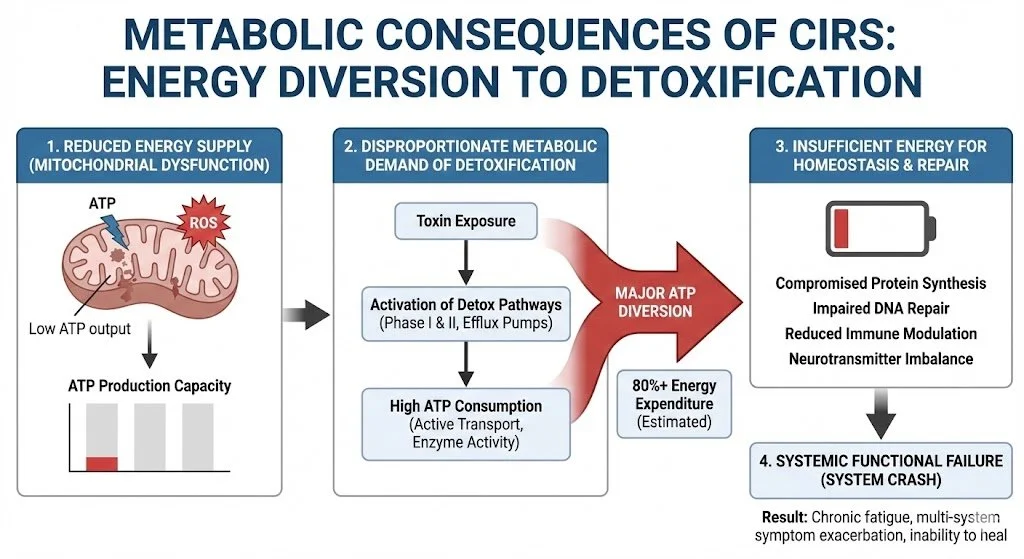 METABOLIC CONSEQUENCES OF CIRS: ENERGY DIVERSION TO DETOXIFICATION

1. REDUCED ENERGY SUPPLY (MITOCHONDRIAL DYSFUNCTION)

ATP

ROS

Low ATP output

ATP Production Capacity

2. DISPROPORTIONATE METABOLIC DEMAND OF DETOXIFICATION

Toxin Exposure

Activation of Detox Pathways (Phase I & II, Efflux Pumps)

High ATP Consumption (Active Transport, Enzyme Activity)

MAJOR ATP DIVERSION

80%+ Energy Expenditure (Estimated)

3. INSUFFICIENT ENERGY FOR HOMEOSTASIS & REPAIR

Compromised Protein Synthesis
Impaired DNA Repair
Reduced Immune Modulation
Neurotransmitter Imbalance

4. SYSTEMIC FUNCTIONAL FAILURE (SYSTEM CRASH)

Result: Chronic fatigue, multi-system symptom exacerbation, inability to heal